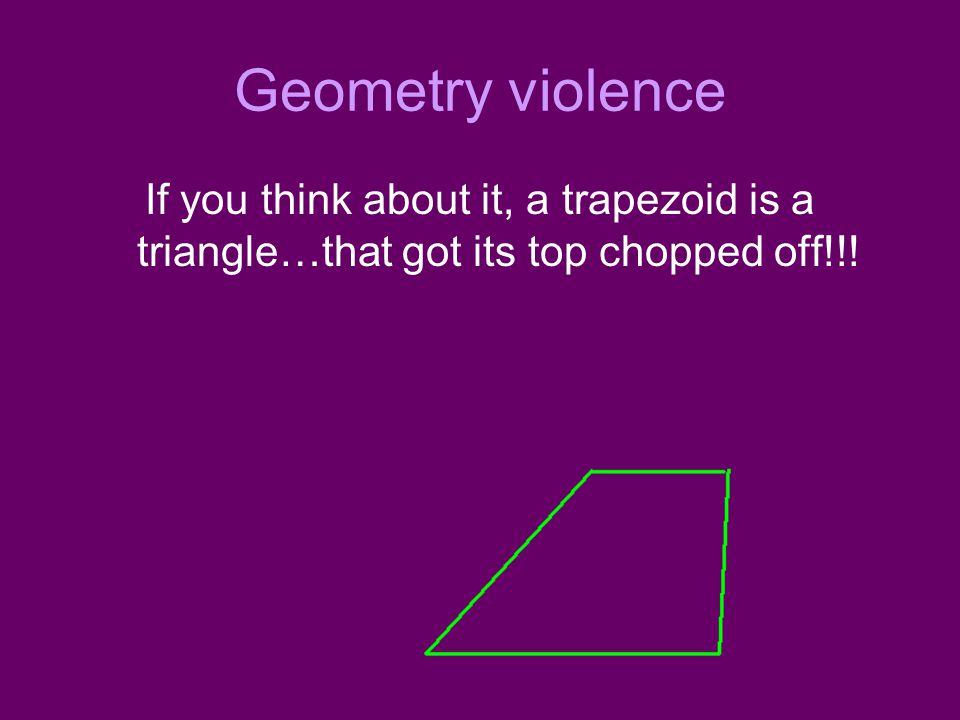 Geometry violence

If you think about it, a trapezoid is a triangle…that got its top chopped off!!!